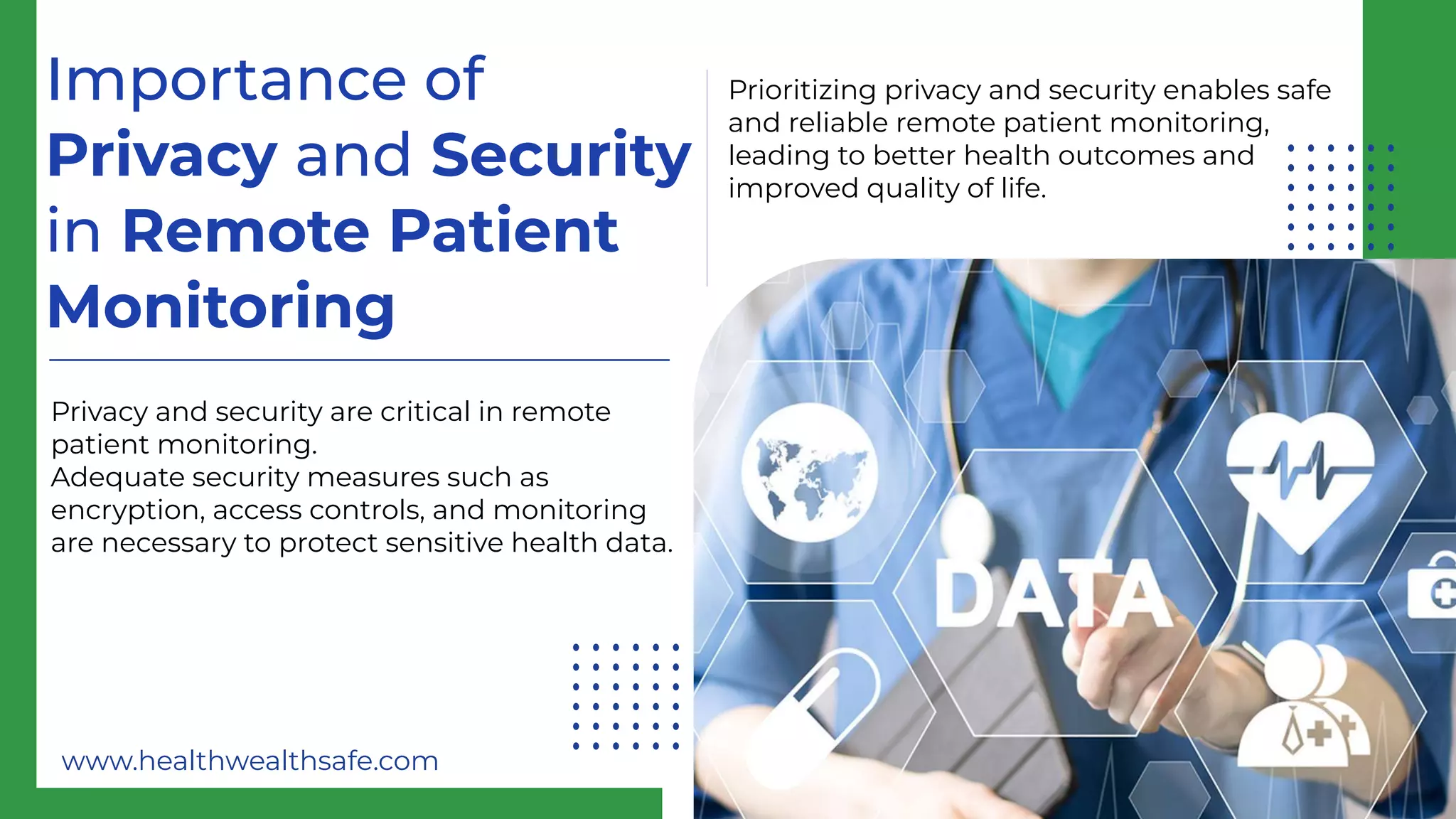 Importance of Privacy and Security in Remote Patient Monitoring

Privacy and security are critical in remote patient monitoring.
Adequate security measures such as encryption, access controls, and monitoring are necessary to protect sensitive health data.

www.healthwealthsafe.com

Prioritizing privacy and security enables safe and reliable remote patient monitoring, leading to better health outcomes and improved quality of life.

DATA